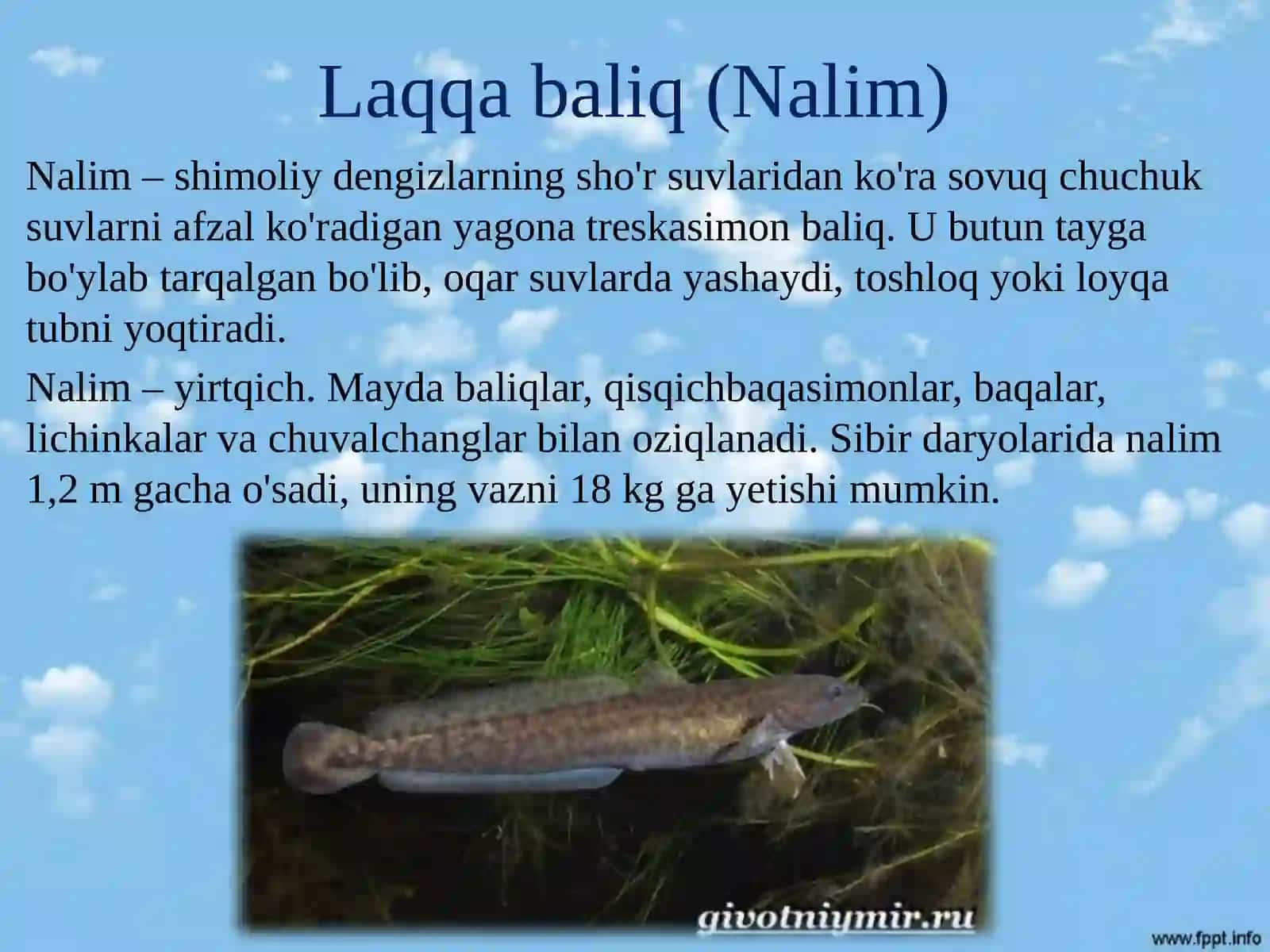 Laqqa baliq (Nalim)

Nalim – shimoliy dengizlarning sho'r suvlaridan ko'ra sovuq chuchuk suvlarni afzal ko'radigan yagona treskasimon baliq. U butun tayga bo'ylab tarqalgan bo'lib, oqar suvlarda yashaydi, toshloq yoki loyqa tubni yoqtiradi.

Nalim – yirtqich. Mayda baliqlar, qisqichbaqasimonlar, baqalar, lichinkalar va chuvalchanglar bilan oziqlanadi. Sibir daryolarida nalim 1,2 m gacha o'sadi, uning vazni 18 kg ga yetishi mumkin.

givotniymir.ru

www.fppt.info